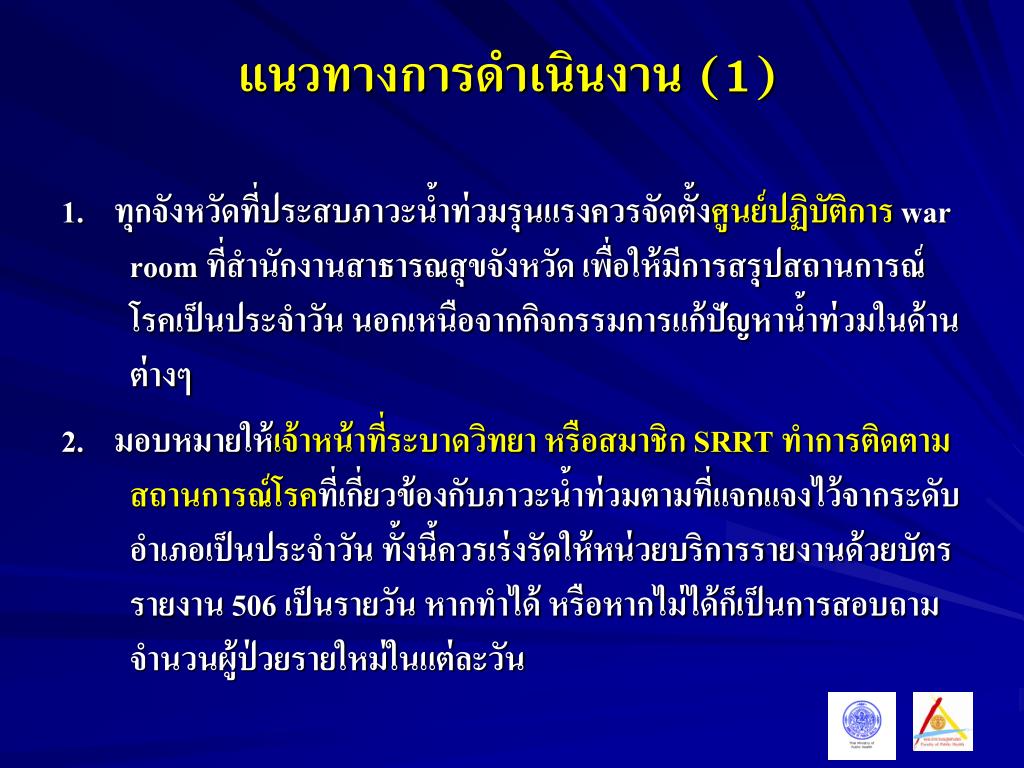 แนวทางการดำเนินงาน (1)

1. ทุกจังหวัดที่ประสบภาวะน้ำท่วมรุนแรงควรจัดตั้งศูนย์ปฏิบัติการ war room ที่สำนักงานสาธารณสุขจังหวัด เพื่อให้มีการสรุปสถานการณ์โรคเป็นประจำวัน นอกเหนือจากกิจกรรมการแก้ปัญหาน้ำท่วมในด้านต่างๆ

2. มอบหมายให้เจ้าหน้าที่ระบาดวิทยา หรือสมาชิก SRRT ทำการติดตามสถานการณ์โรคที่เกี่ยวข้องกับภาวะน้ำท่วมตามที่แจกแจงไว้จากระดับอำเภอเป็นประจำวัน ทั้งนี้ควรเร่งรัดให้หน่วยบริการรายงานด้วยบัตรรายงาน 506 เป็นรายวัน หากทำได้ หรือหากไม่ได้ก็เป็นการสอบถามจำนวนผู้ป่วยรายใหม่ในแต่ละวัน

The Ministry of Public Health

Faculty of Public Health